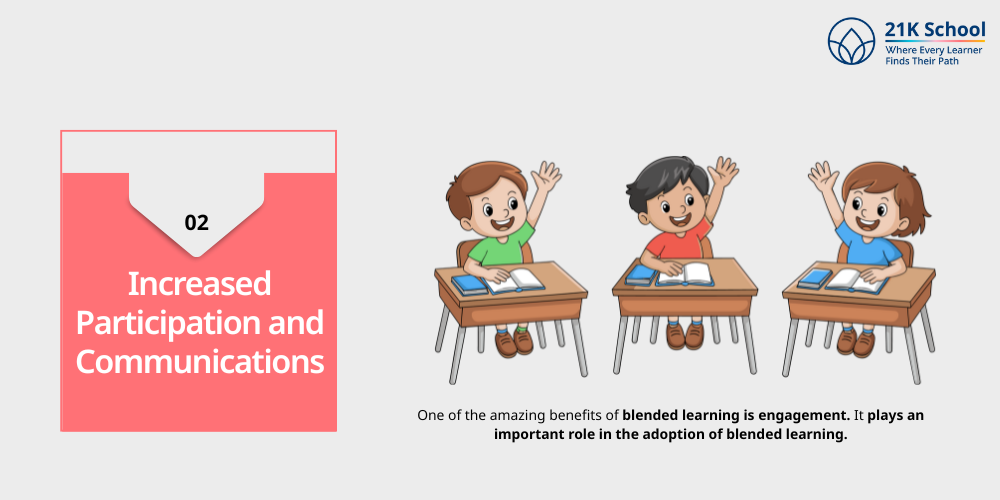 21K School
Where Every Learner Finds Their Path

02

Increased Participation and Communications

One of the amazing benefits of blended learning is engagement. It plays an important role in the adoption of blended learning.